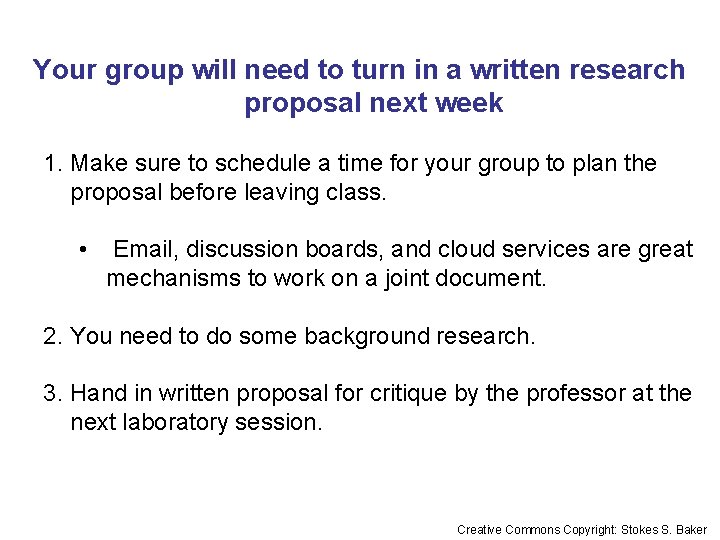 Your group will need to turn in a written research proposal next week

1. Make sure to schedule a time for your group to plan the proposal before leaving class.

• Email, discussion boards, and cloud services are great mechanisms to work on a joint document.

2. You need to do some background research.

3. Hand in written proposal for critique by the professor at the next laboratory session.

Creative Commons Copyright: Stokes S. Baker